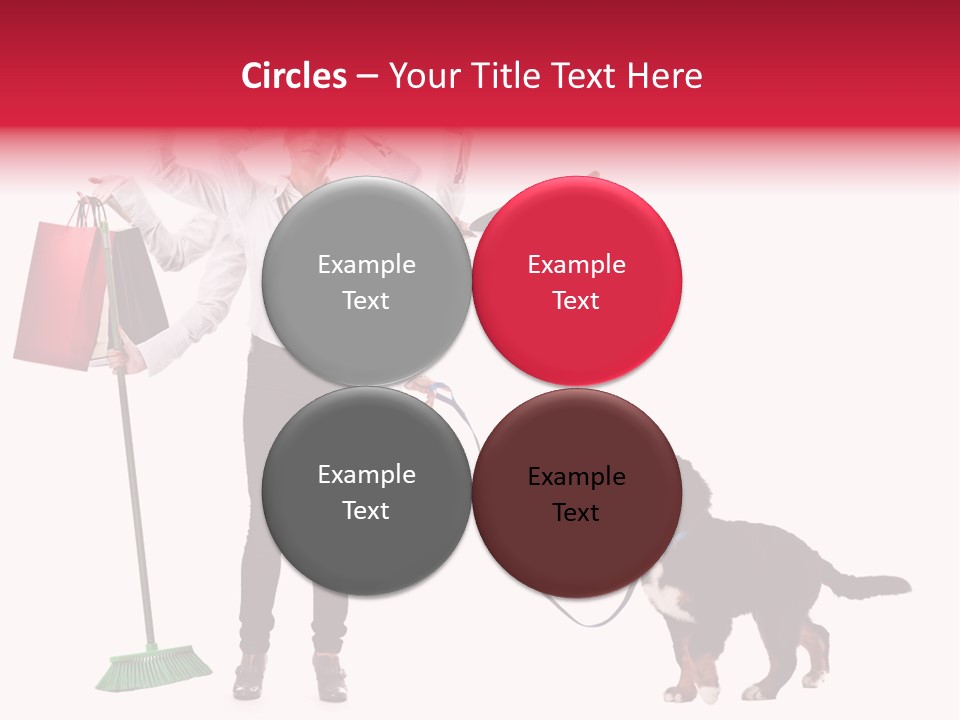 Circles – Your Title Text Here

Example Text

Example Text

Example Text

Example Text